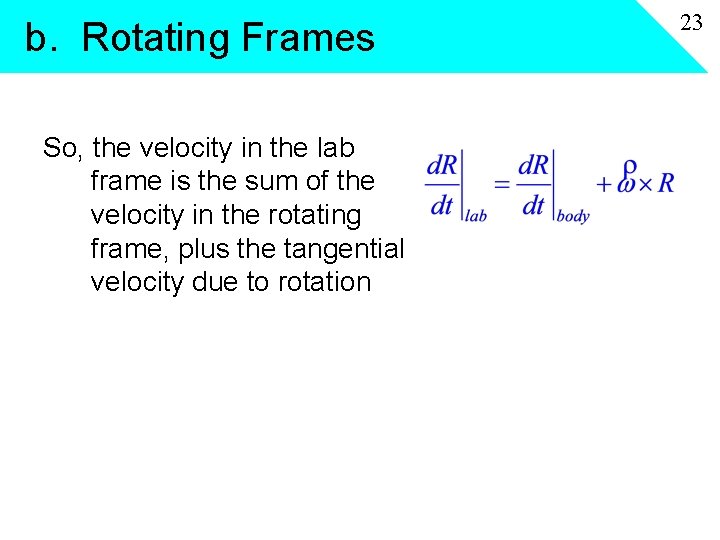 b. Rotating Frames

23

So, the velocity in the lab frame is the sum of the velocity in the rotating frame, plus the tangential velocity due to rotation

$\left.\frac{dR}{dt}\right|_{lab} = \left.\frac{dR}{dt}\right|_{body} + \overset{\rho}{\omega} \times R$